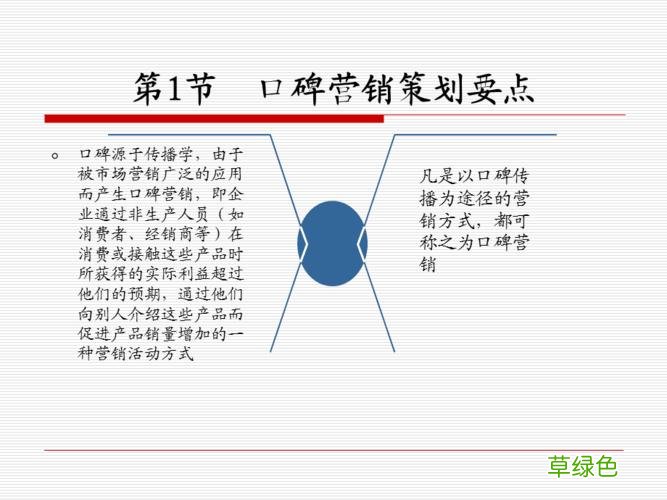 第1节　口碑营销策划要点

○ 口碑源于传播学，由于被市场营销广泛的应用而产生口碑营销，即企业通过非生产人员（如消费者、经销商等）在消费或接触这些产品时所获得的实际利益超过他们的预期，通过他们向别人介绍这些产品而促进产品销量增加的一种营销活动方式

凡是以口碑传播为途径的营销方式，都可称之为口碑营销

草绿色